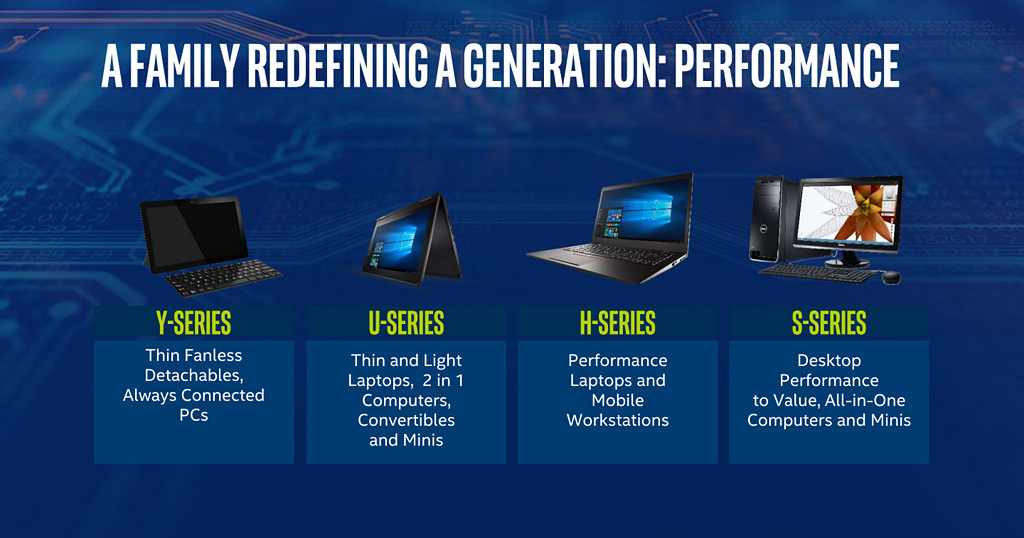 A FAMILY REDEFINING A GENERATION: PERFORMANCE

Y-SERIES
Thin Fanless Detachables, Always Connected PCs

U-SERIES
Thin and Light Laptops, 2 in 1 Computers, Convertibles and Minis

H-SERIES
Performance Laptops and Mobile Workstations

S-SERIES
Desktop Performance to Value, All-in-One Computers and Minis